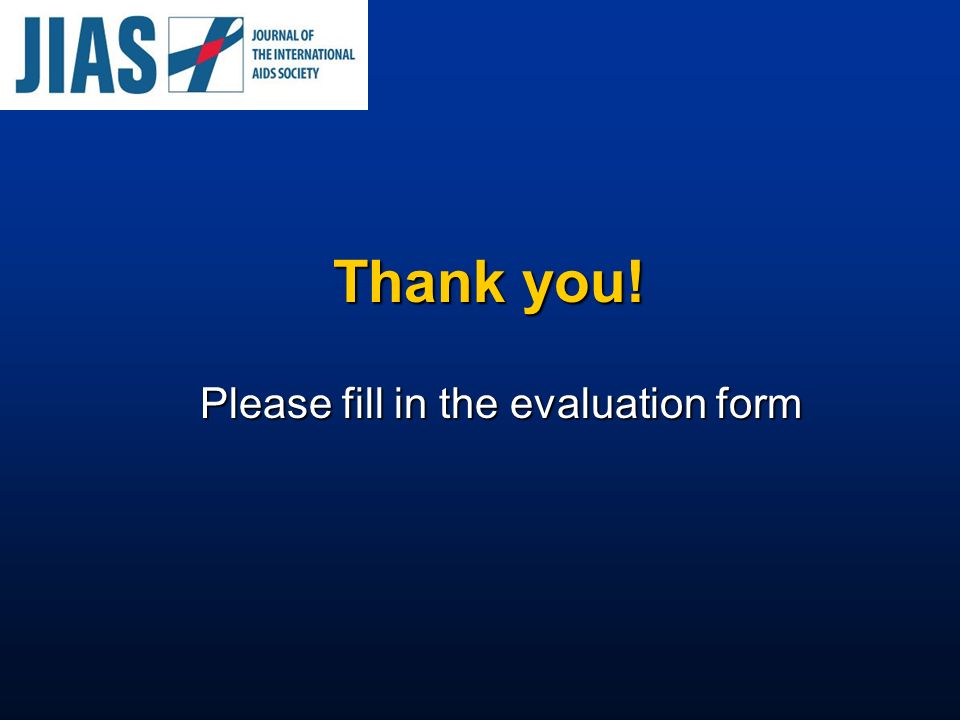 JIAS JOURNAL OF THE INTERNATIONAL AIDS SOCIETY

Thank you!

Please fill in the evaluation form